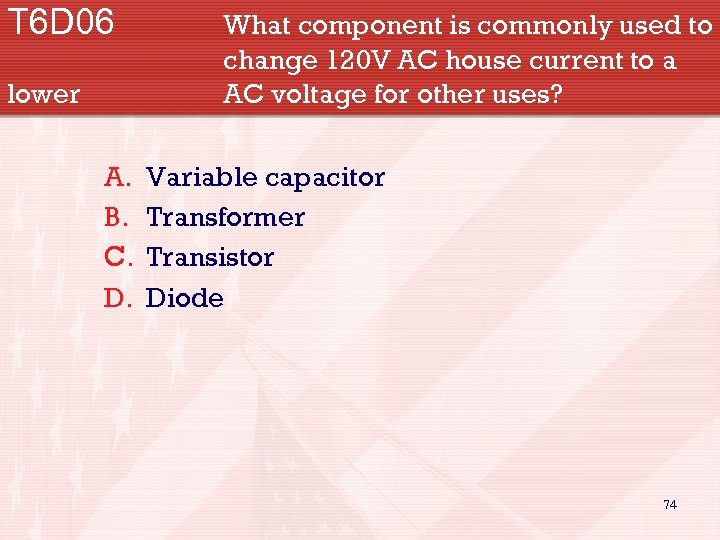 T6D06 What component is commonly used to change 120V AC house current to a lower AC voltage for other uses?

A. Variable capacitor
B. Transformer
C. Transistor
D. Diode

74